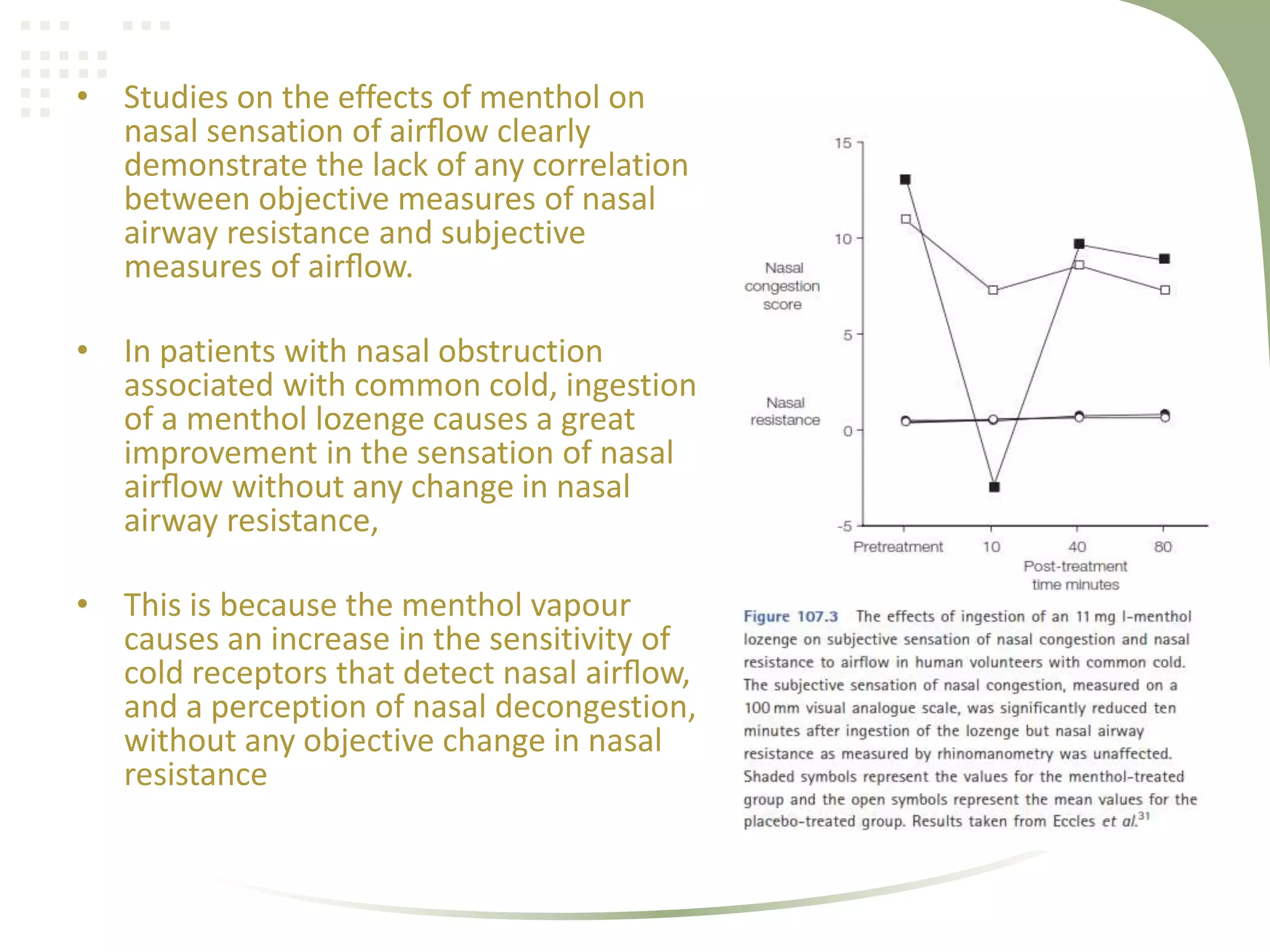 • Studies on the effects of menthol on nasal sensation of airflow clearly demonstrate the lack of any correlation between objective measures of nasal airway resistance and subjective measures of airflow.

• In patients with nasal obstruction associated with common cold, ingestion of a menthol lozenge causes a great improvement in the sensation of nasal airflow without any change in nasal airway resistance,

• This is because the menthol vapour causes an increase in the sensitivity of cold receptors that detect nasal airflow, and a perception of nasal decongestion, without any objective change in nasal resistance

15
10
5
0
-5
Nasal congestion score
Nasal resistance
Pretreatment
10
40
80
Post-treatment time minutes

Figure 107.3 The effects of ingestion of an 11 mg l-menthol lozenge on subjective sensation of nasal congestion and nasal resistance to airflow in human volunteers with common cold. The subjective sensation of nasal congestion, measured on a 100 mm visual analogue scale, was significantly reduced ten minutes after ingestion of the lozenge but nasal airway resistance as measured by rhinomanometry was unaffected. Shaded symbols represent the values for the menthol-treated group and the open symbols represent the mean values for the placebo-treated group. Results taken from Eccles et al.$^{31}$